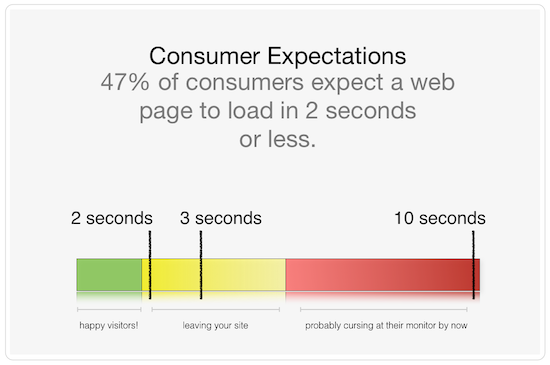 Consumer Expectations
47% of consumers expect a web page to load in 2 seconds or less.

2 seconds
3 seconds
10 seconds

happy visitors!
leaving your site
probably cursing at their monitor by now